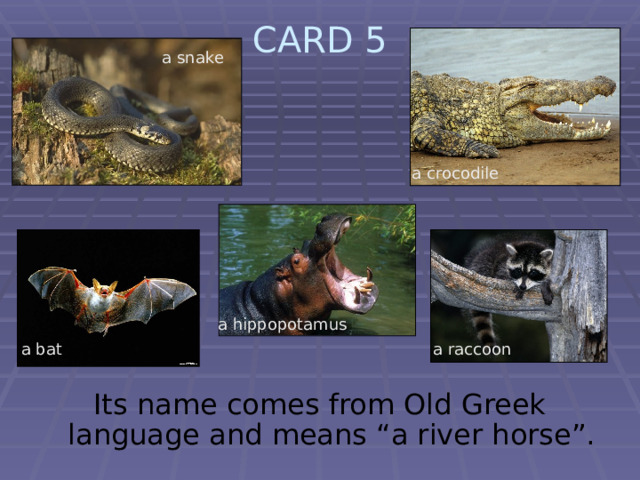 CARD 5

a snake

a crocodile

a bat

a hippopotamus

a raccoon

Its name comes from Old Greek language and means “a river horse”.